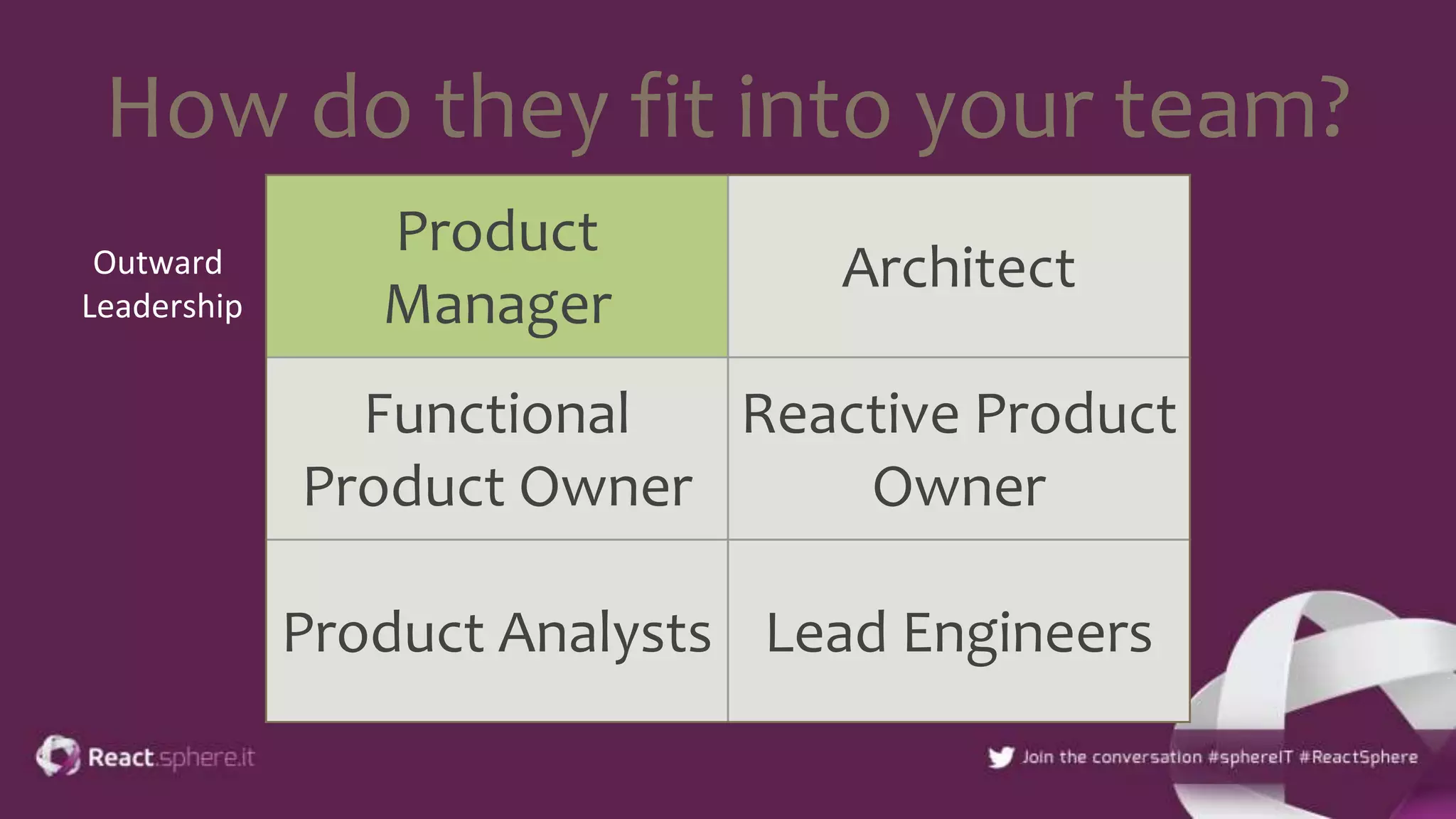 How do they fit into your team?

Outward Leadership

| Product Manager | Architect |
|---|---|
| Functional Product Owner | Reactive Product Owner |
| Product Analysts | Lead Engineers |

React.sphere.it

Join the conversation #sphereIT #ReactSphere